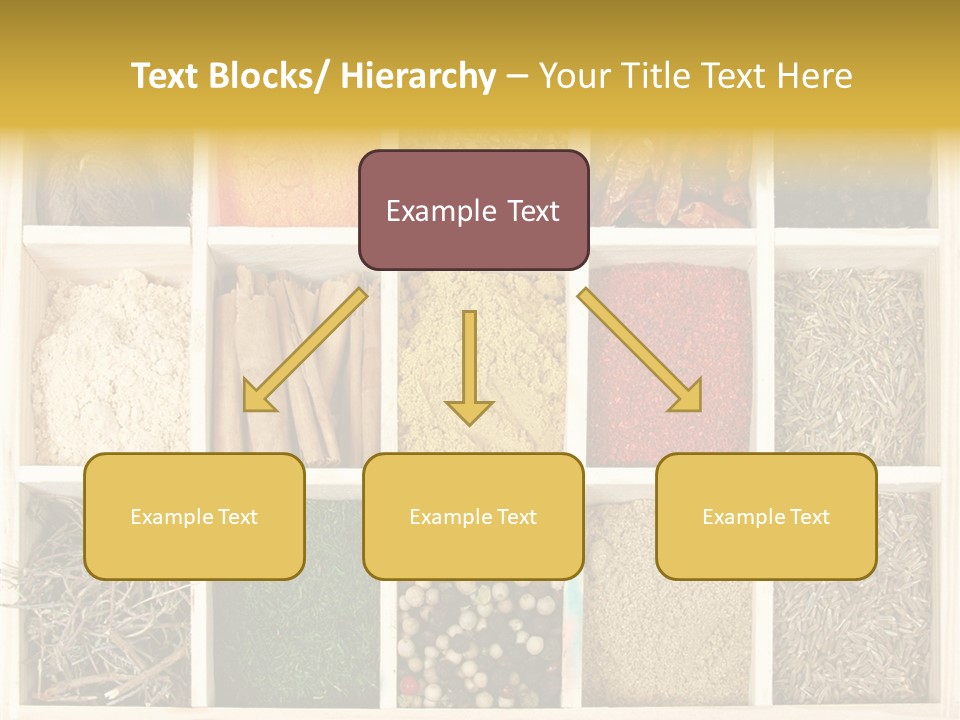 Text Blocks/ Hierarchy – Your Title Text Here

Example Text

Example Text

Example Text

Example Text